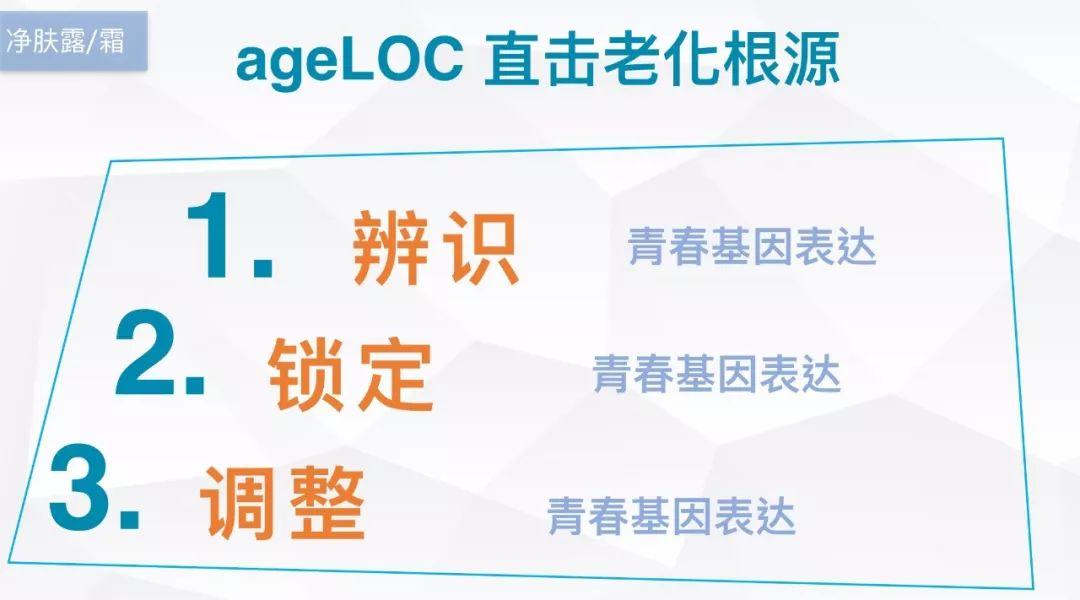 净肤露/霜

ageLOC 直击老化根源

1. 辨识 青春基因表达

2. 锁定 青春基因表达

3. 调整 青春基因表达